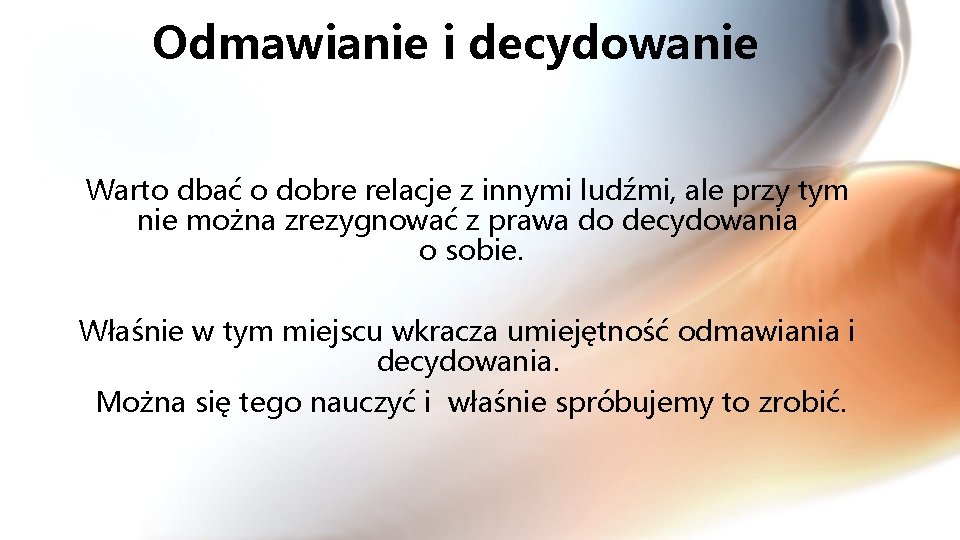 Odmawianie i decydowanie

Warto dbać o dobre relacje z innymi ludźmi, ale przy tym nie można zrezygnować z prawa do decydowania o sobie.

Właśnie w tym miejscu wkracza umiejętność odmawiania i decydowania.
Można się tego nauczyć i właśnie spróbujemy to zrobić.